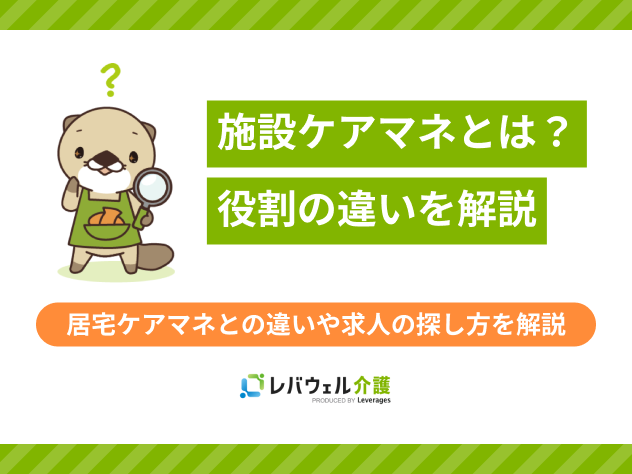 ?

施設ケアマネとは？
役割の違いを解説

居宅ケアマネとの違いや求人の探し方を解説

レバウェル介護
PRODUCED BY Leverages